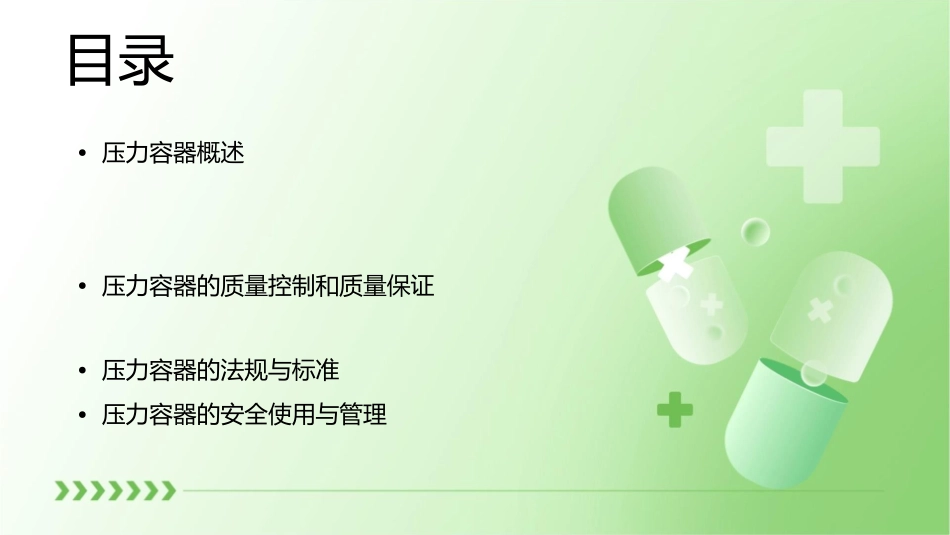 目录

• 压力容器概述

• 压力容器的质量控制和质量保证

• 压力容器的法规与标准
• 压力容器的安全使用与管理